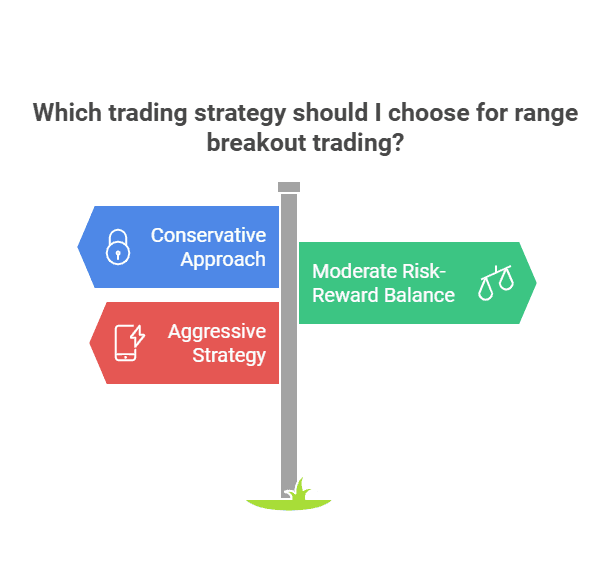 Which trading strategy should I choose for range breakout trading?

Conservative Approach

Moderate Risk-Reward Balance

Aggressive Strategy